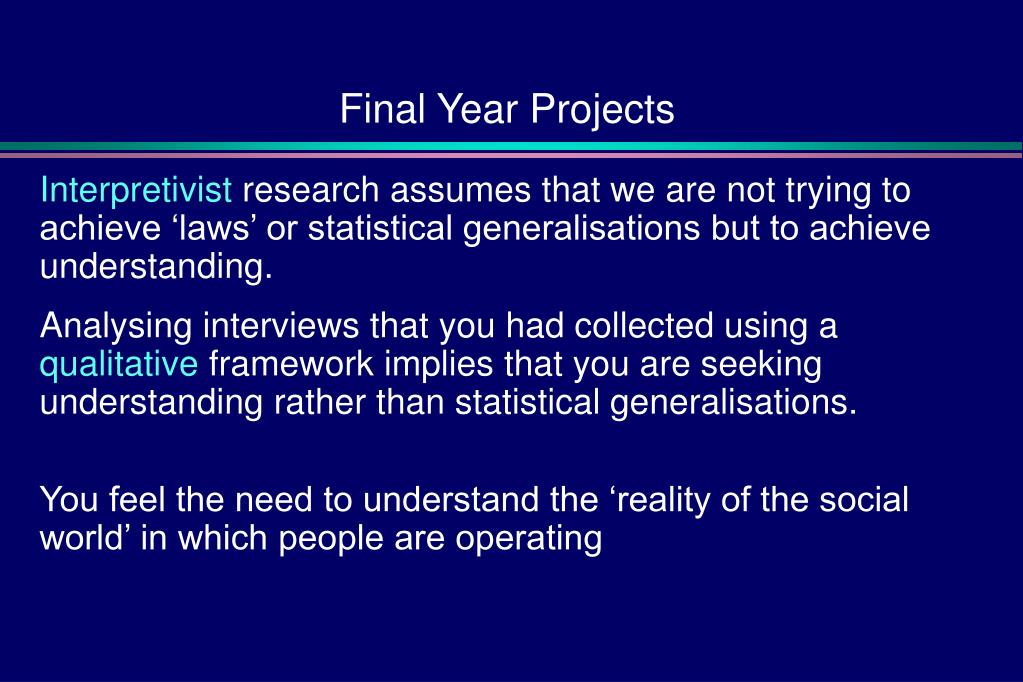 Final Year Projects

Interpretivist research assumes that we are not trying to achieve ‘laws’ or statistical generalisations but to achieve understanding.

Analysing interviews that you had collected using a qualitative framework implies that you are seeking understanding rather than statistical generalisations.

You feel the need to understand the ‘reality of the social world’ in which people are operating